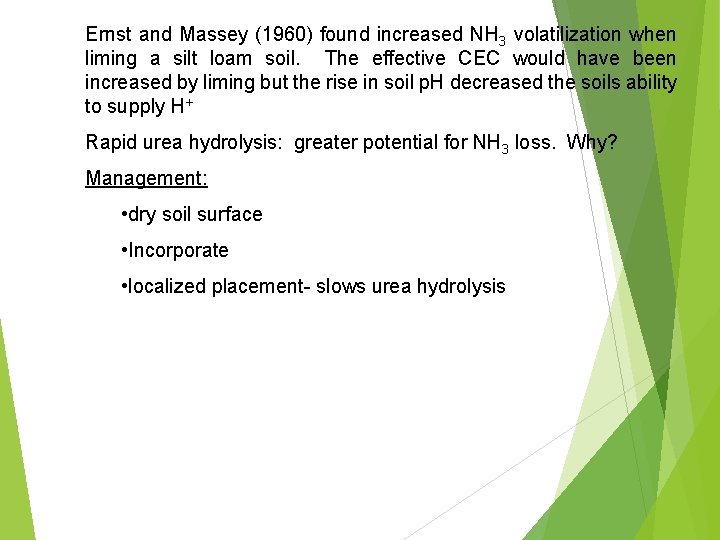 Ernst and Massey (1960) found increased $NH_3$ volatilization when liming a silt loam soil. The effective CEC would have been increased by liming but the rise in soil pH decreased the soils ability to supply $H^+$

Rapid urea hydrolysis: greater potential for $NH_3$ loss. Why?

Management:

•dry soil surface

•Incorporate

•localized placement- slows urea hydrolysis